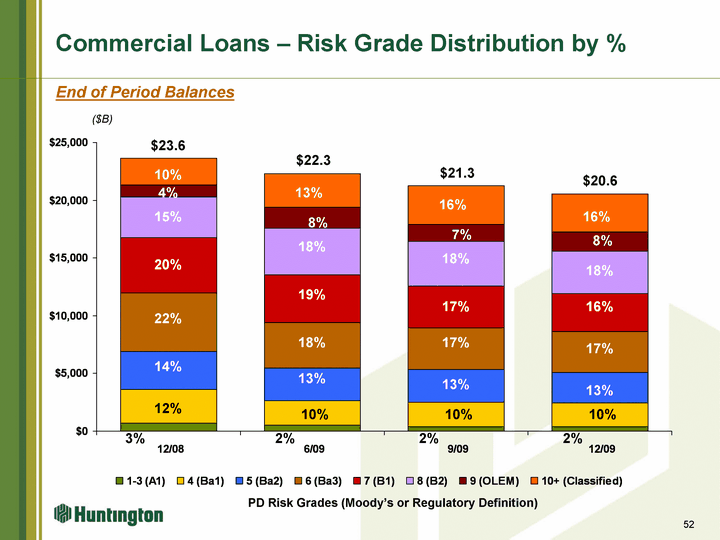 Commercial Loans – Risk Grade Distribution by %

End of Period Balances

($B)

$25,000
$20,000
$15,000
$10,000
$5,000
$0

$23.6
10%
4%
15%
20%
22%
14%
12%
3%
12/08

$22.3
13%
8%
18%
19%
18%
13%
10%
2%
6/09

$21.3
16%
7%
18%
17%
17%
13%
10%
2%
9/09

$20.6
16%
8%
18%
16%
17%
13%
10%
2%
12/09

1-3 (A1) 4 (Ba1) 5 (Ba2) 6 (Ba3) 7 (B1) 8 (B2) 9 (OLEM) 10+ (Classified)

PD Risk Grades (Moody's or Regulatory Definition)

Huntington

52